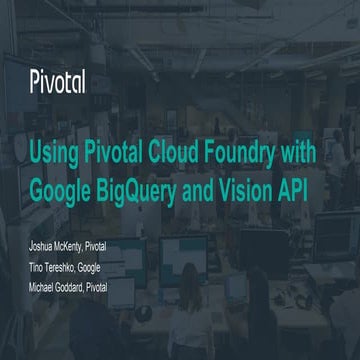 Pivotal

Using Pivotal Cloud Foundry with Google BigQuery and Vision API

Joshua McKenty, Pivotal

Tino Tereshko, Google

Michael Goddard, Pivotal